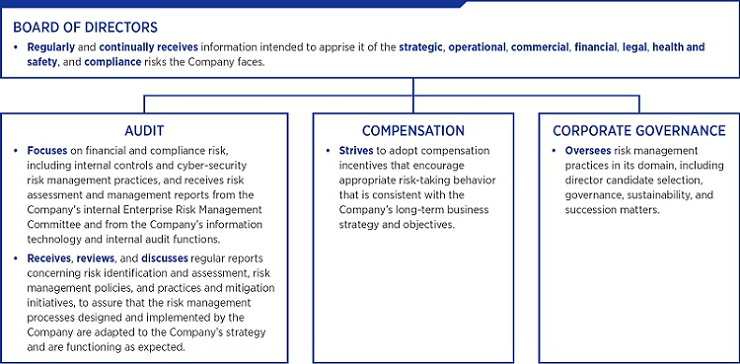 BOARD OF DIRECTORS

• Regularly and continually receives information intended to apprise it of the strategic, operational, commercial, financial, legal, health and safety, and compliance risks the Company faces.

AUDIT

• Focuses on financial and compliance risk, including internal controls and cyber-security risk management practices, and receives risk assessment and management reports from the Company's internal Enterprise Risk Management Committee and from the Company's information technology and internal audit functions.

• Receives, reviews, and discusses regular reports concerning risk identification and assessment, risk management policies, and practices and mitigation initiatives, to assure that the risk management processes designed and implemented by the Company are adapted to the Company's strategy and are functioning as expected.

COMPENSATION

• Strives to adopt compensation incentives that encourage appropriate risk-taking behavior that is consistent with the Company's long-term business strategy and objectives.

CORPORATE GOVERNANCE

• Oversees risk management practices in its domain, including director candidate selection, governance, sustainability, and succession matters.